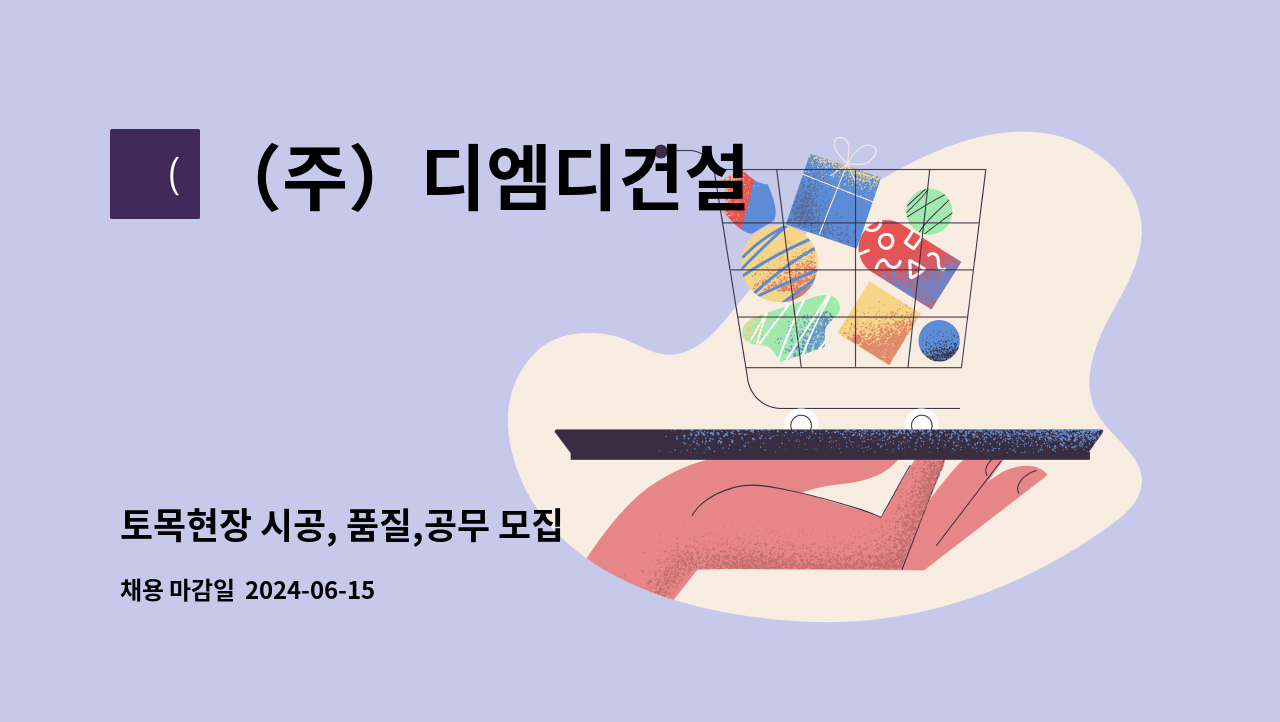 (

(주) 디엠디건설

토목현장 시공, 품질,공무 모집

채용 마감일 2024-06-15